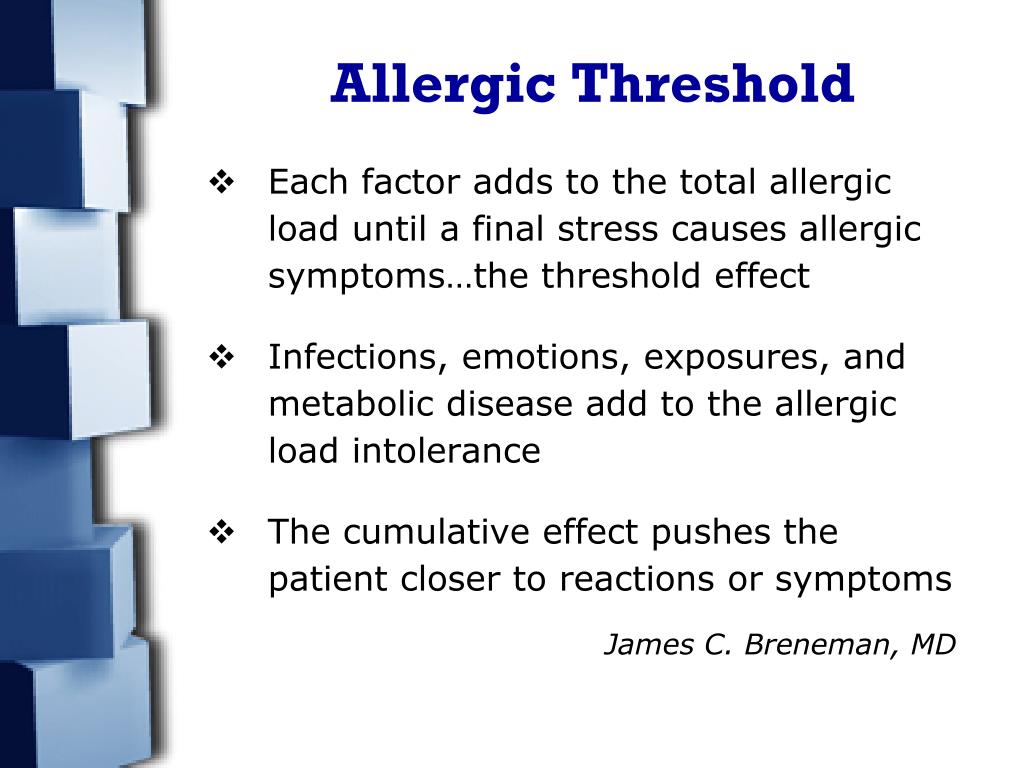 Allergic Threshold

❖ Each factor adds to the total allergic load until a final stress causes allergic symptoms…the threshold effect

❖ Infections, emotions, exposures, and metabolic disease add to the allergic load intolerance

❖ The cumulative effect pushes the patient closer to reactions or symptoms

James C. Breneman, MD